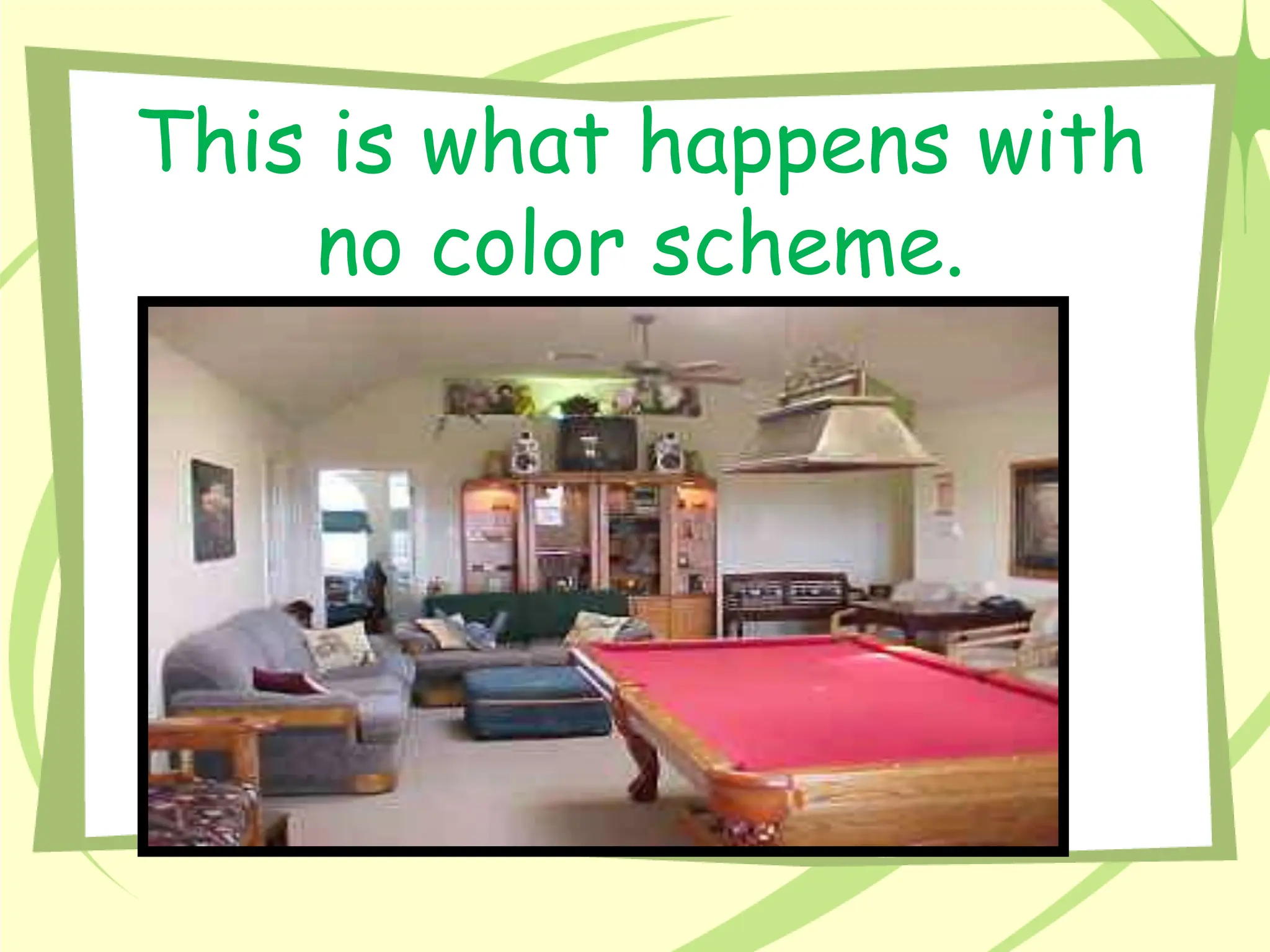 This is what happens with no color scheme.